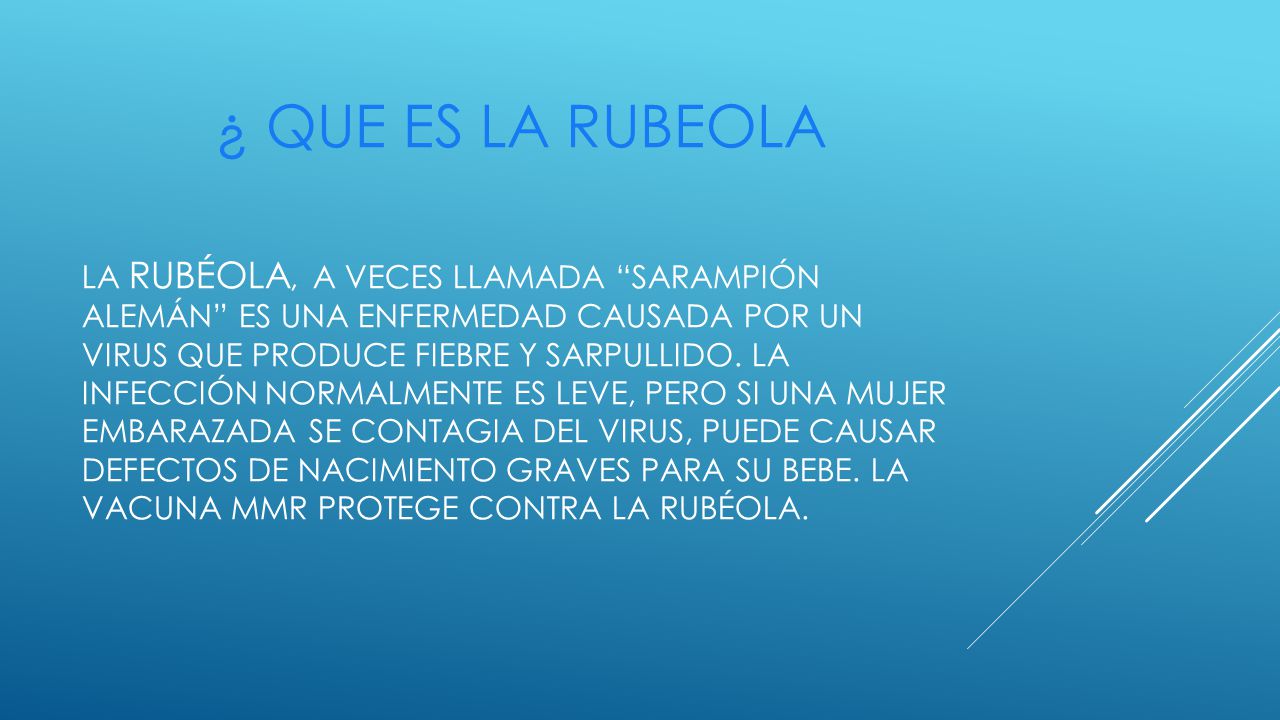 ¿ QUE ES LA RUBEOLA

LA RUBÉOLA, A VECES LLAMADA “SARAMPIÓN ALEMÁN” ES UNA ENFERMEDAD CAUSADA POR UN VIRUS QUE PRODUCE FIEBRE Y SARPULLIDO. LA INFECCIÓN NORMALMENTE ES LEVE, PERO SI UNA MUJER EMBARAZADA SE CONTAGIA DEL VIRUS, PUEDE CAUSAR DEFECTOS DE NACIMIENTO GRAVES PARA SU BEBE. LA VACUNA MMR PROTEGE CONTRA LA RUBÉOLA.